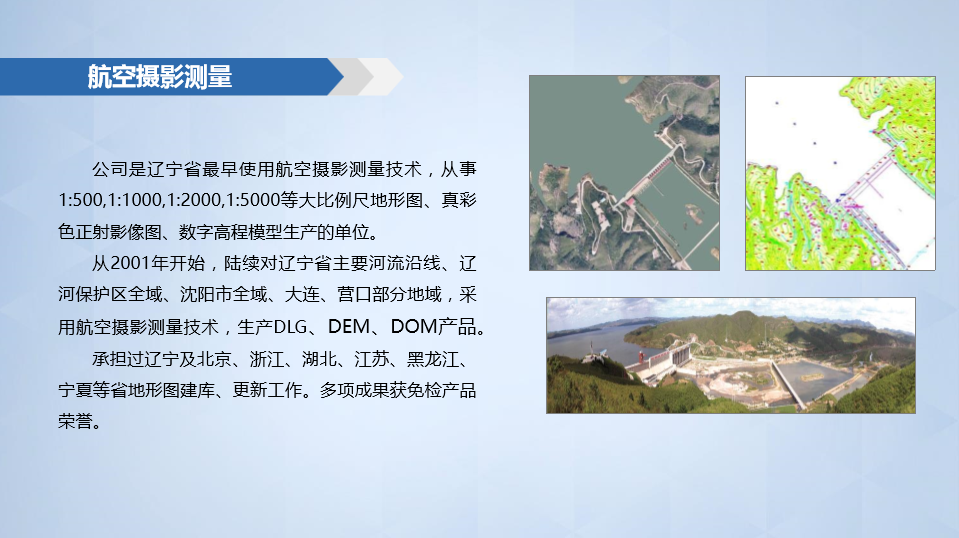 航空摄影测量

公司是辽宁省最早使用航空摄影测量技术，从事1:500,1:1000,1:2000,1:5000等大比例尺地形图、真彩色正射影像图、数字高程模型生产的单位。

从2001年开始，陆续对辽宁省主要河流沿线、辽河保护区全域、沈阳市全域、大连、营口部分地域，采用航空摄影测量技术，生产DLG、DEM、DOM产品。

承担过辽宁及北京、浙江、湖北、江苏、黑龙江、宁夏等省地形图建库、更新工作。多项成果获免检产品荣誉。